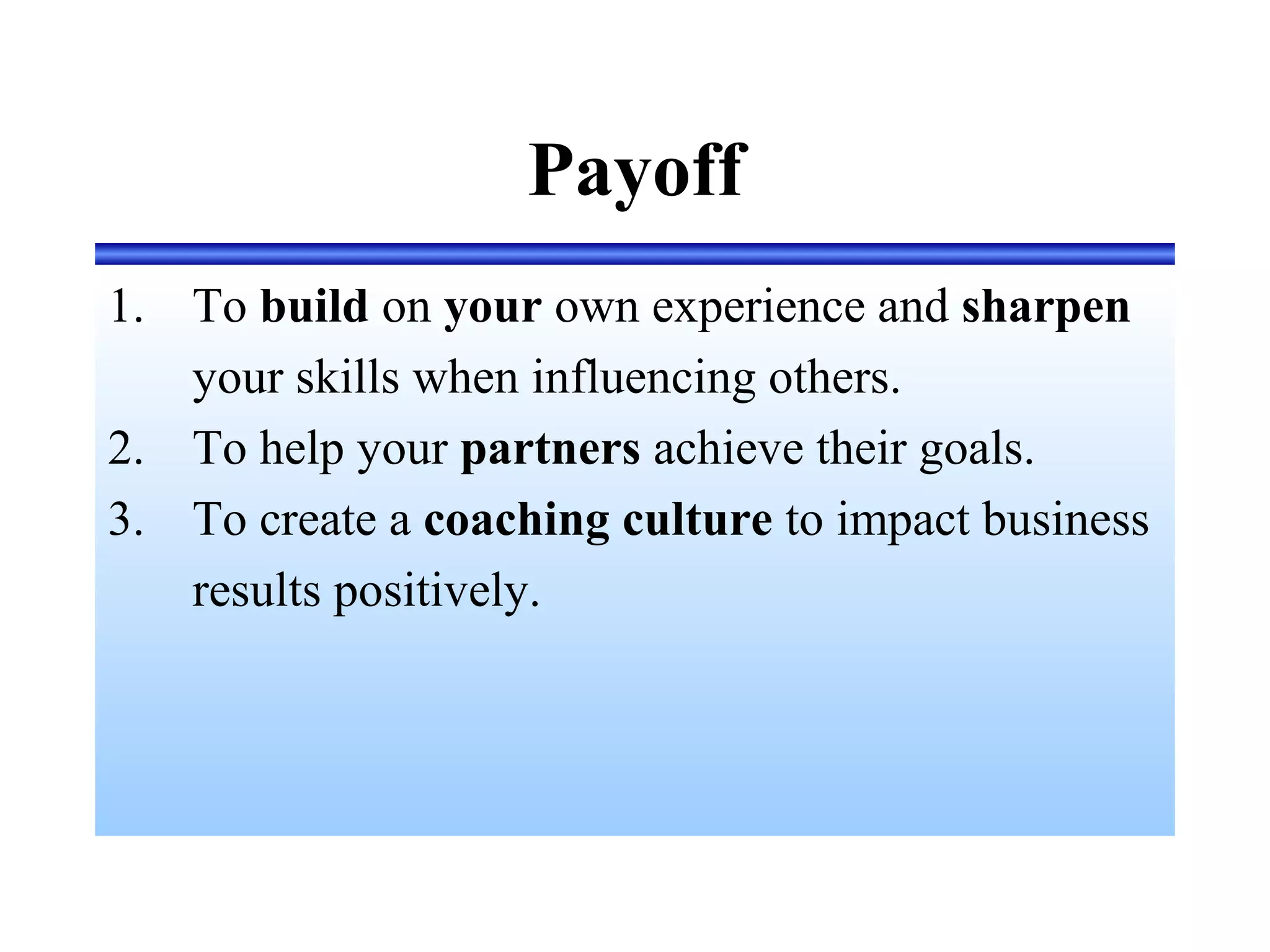 Payoff

1. To build on your own experience and sharpen your skills when influencing others.
2. To help your partners achieve their goals.
3. To create a coaching culture to impact business results positively.